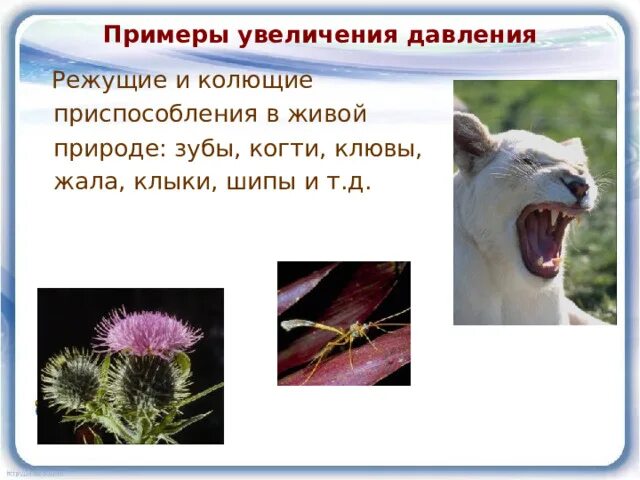 Примеры увеличения давления

Режущие и колющие приспособления в живой природе: зубы, когти, клювы, жала, клыки, шипы и т.д.